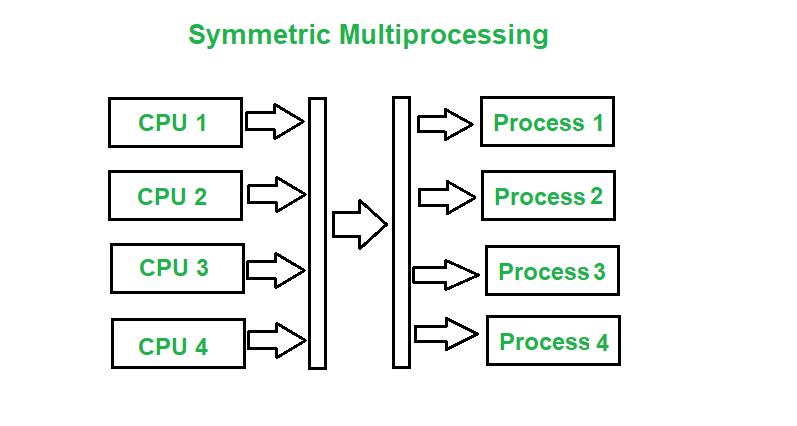 Symmetric Multiprocessing

CPU 1
CPU 2
CPU 3
CPU 4

Process 1
Process 2
Process 3
Process 4